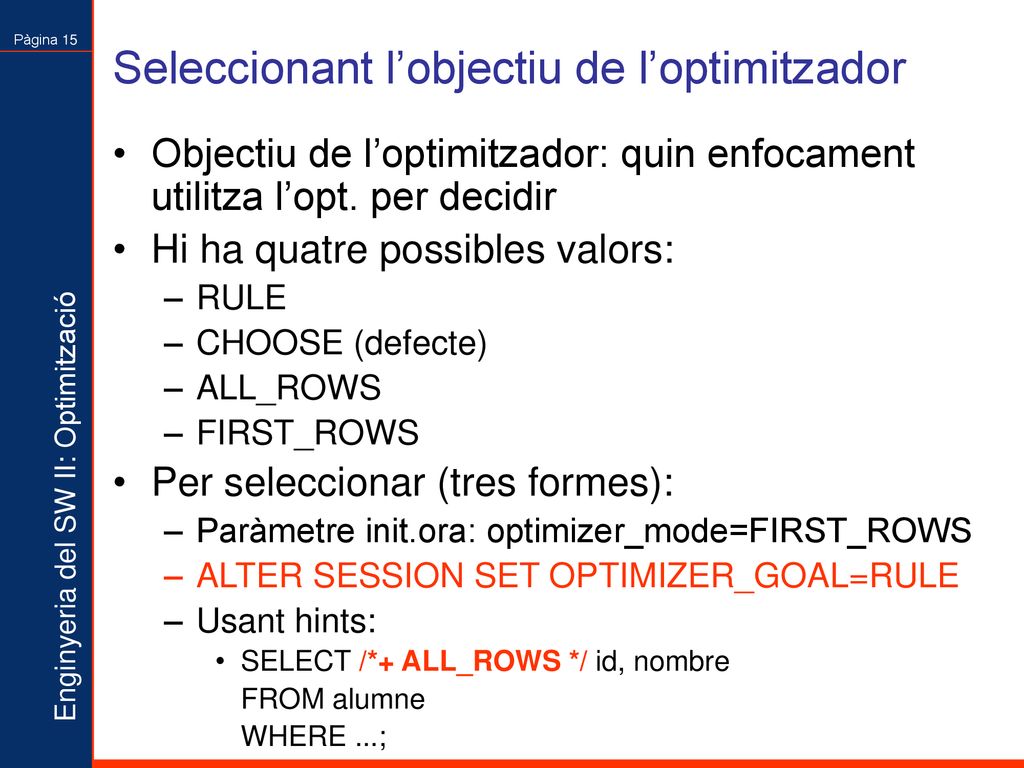 Pàgina 15

Enginyeria del SW II: Optimització

Seleccionant l'objectiu de l'optimitzador

• Objectiu de l'optimitzador: quin enfocament utilitza l'opt. per decidir
• Hi ha quatre possibles valors:
– RULE
– CHOOSE (defecte)
– ALL_ROWS
– FIRST_ROWS
• Per seleccionar (tres formes):
– Paràmetre init.ora: optimizer_mode=FIRST_ROWS
– ALTER SESSION SET OPTIMIZER_GOAL=RULE
– Usant hints:
• SELECT /*+ ALL_ROWS */ id, nombre
FROM alumne
WHERE ...;